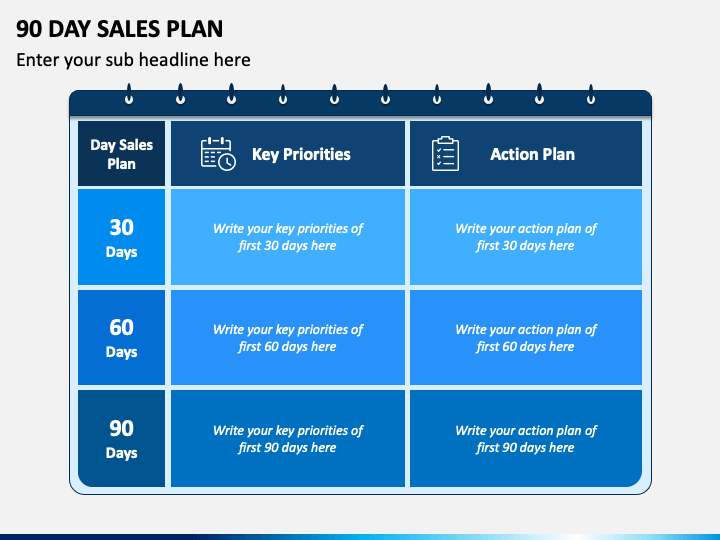 90 DAY SALES PLAN

Enter your sub headline here

| Day Sales Plan | Key Priorities | Action Plan |
|---|---|---|
| 30 Days | Write your key priorities of first 30 days here | Write your action plan of first 30 days here |
| 60 Days | Write your key priorities of first 60 days here | Write your action plan of first 60 days here |
| 90 Days | Write your key priorities of first 90 days here | Write your action plan of first 90 days here |